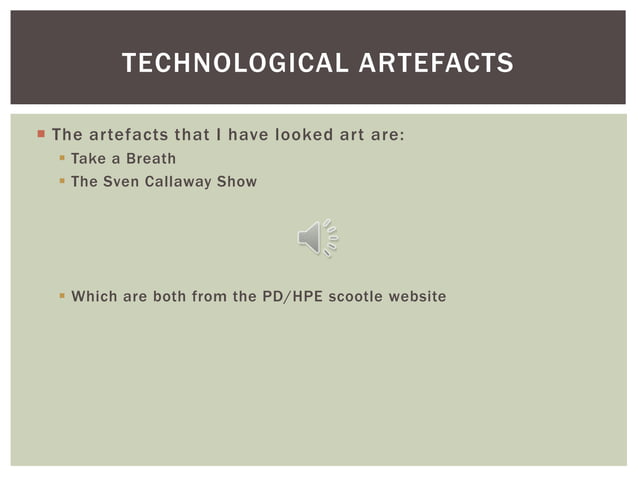 TECHNOLOGICAL ARTEFACTS

The artefacts that I have looked art are:
Take a Breath
The Sven Callaway Show

Which are both from the PD/HPE scootle website